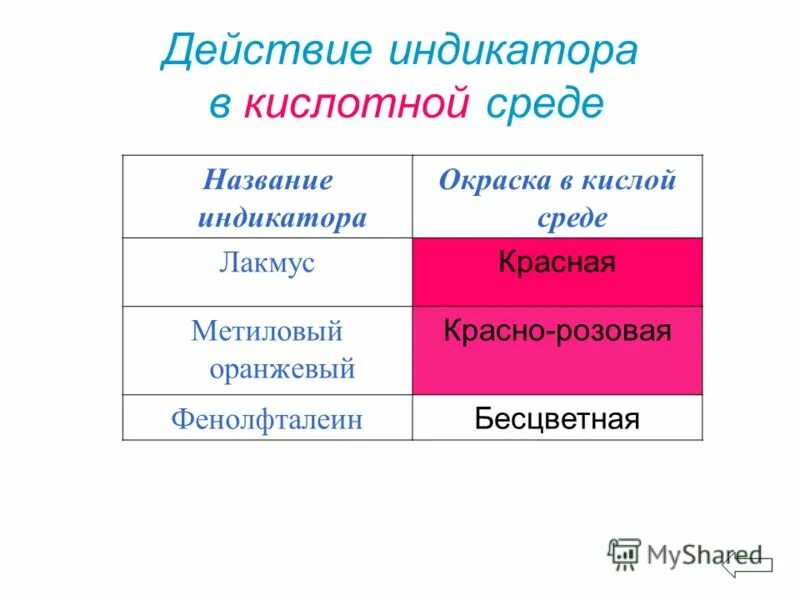 Действие индикатора в кислотной среде

| Название индикатора | Окраска в кислой среде |
|---|---|
| Лакмус | Красная |
| Метиловый оранжевый | Красно-розовая |
| Фенолфталеин | Бесцветная |

MyShared